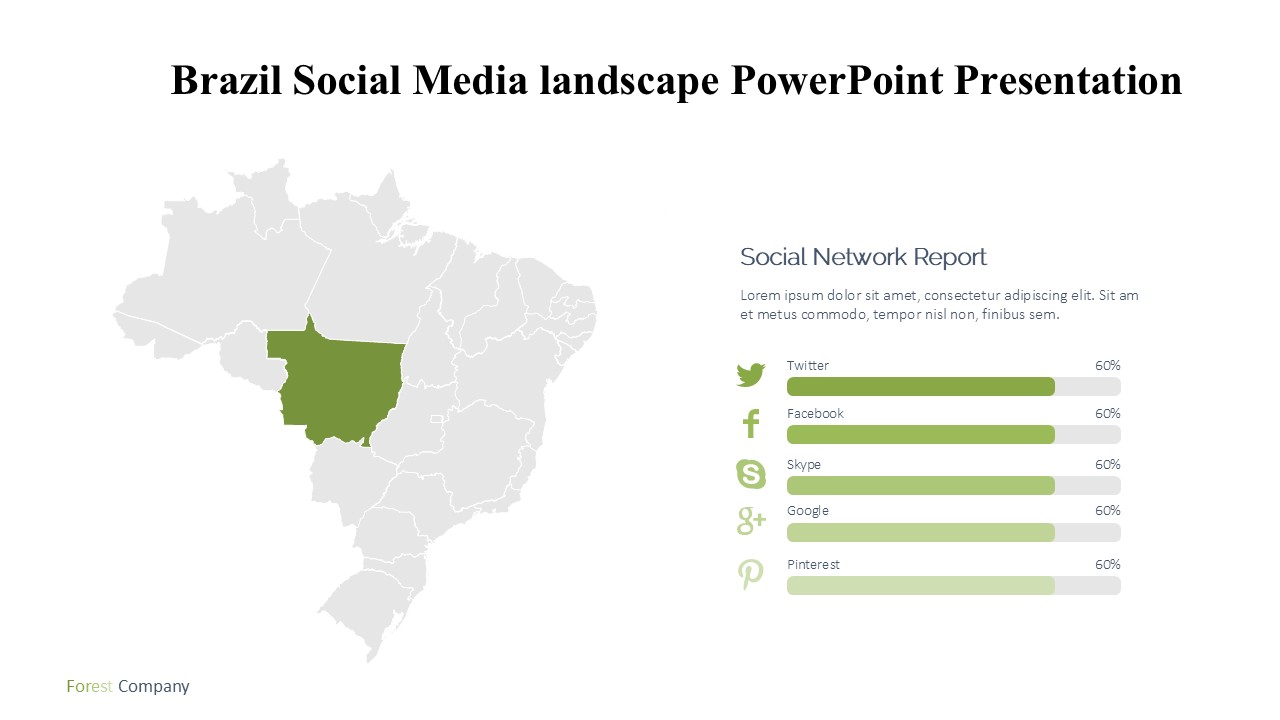 Brazil Social Media landscape PowerPoint Presentation

Social Network Report

Lorem ipsum dolor sit amet, consectetur adipiscing elit. Sit am et metus commodo, tempor nisl non, finibus sem.

Twitter 60%

Facebook 60%

Skype 60%

Google 60%

Pinterest 60%

Forest Company